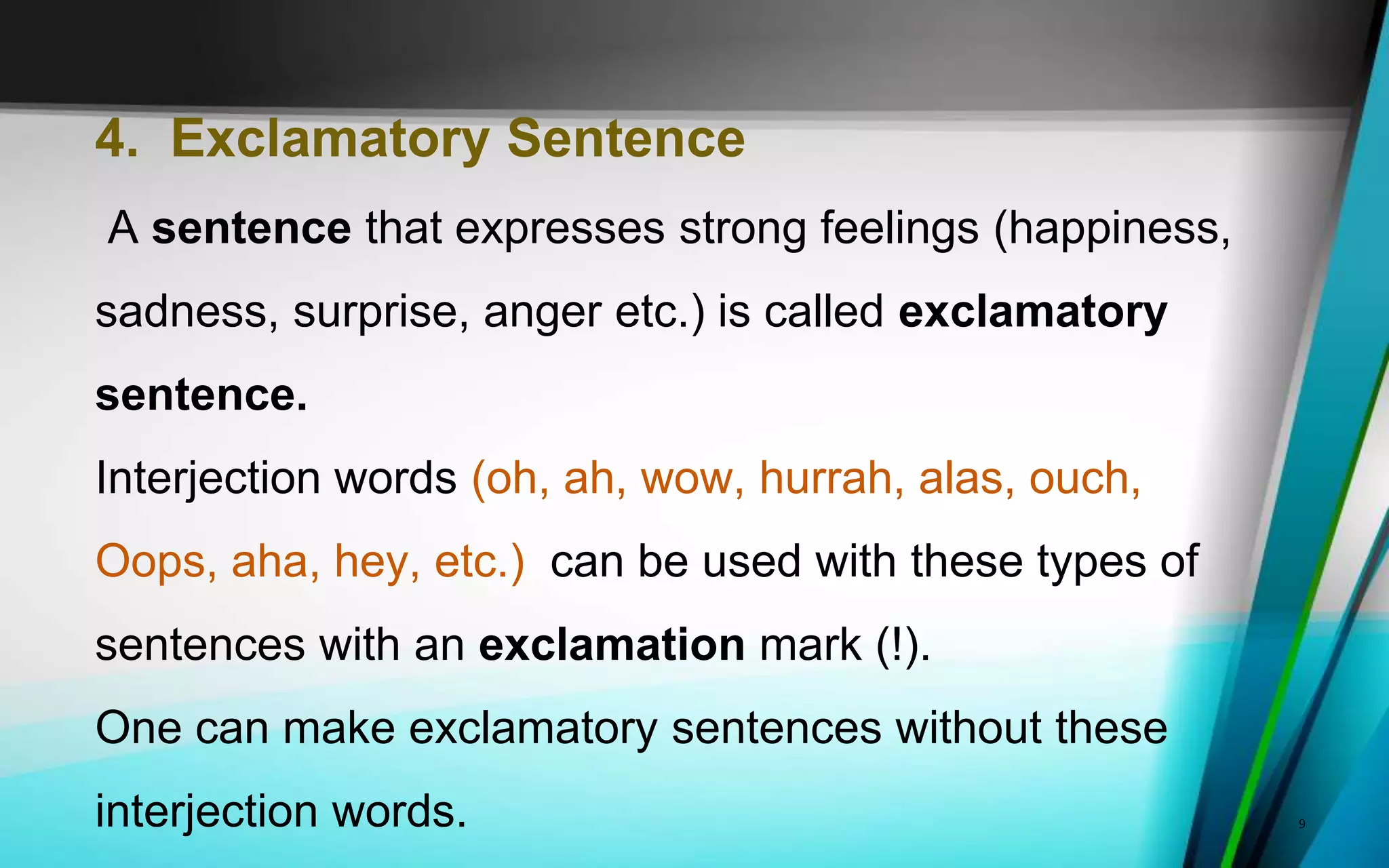 4. Exclamatory Sentence

A sentence that expresses strong feelings (happiness, sadness, surprise, anger etc.) is called exclamatory sentence.

Interjection words (oh, ah, wow, hurrah, alas, ouch, Oops, aha, hey, etc.) can be used with these types of sentences with an exclamation mark (!).

One can make exclamatory sentences without these interjection words.

9